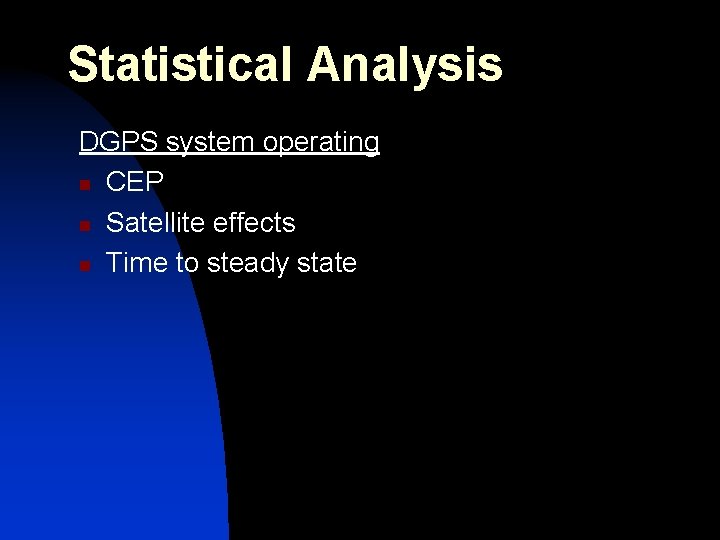 Statistical Analysis

DGPS system operating

• CEP
• Satellite effects
• Time to steady state